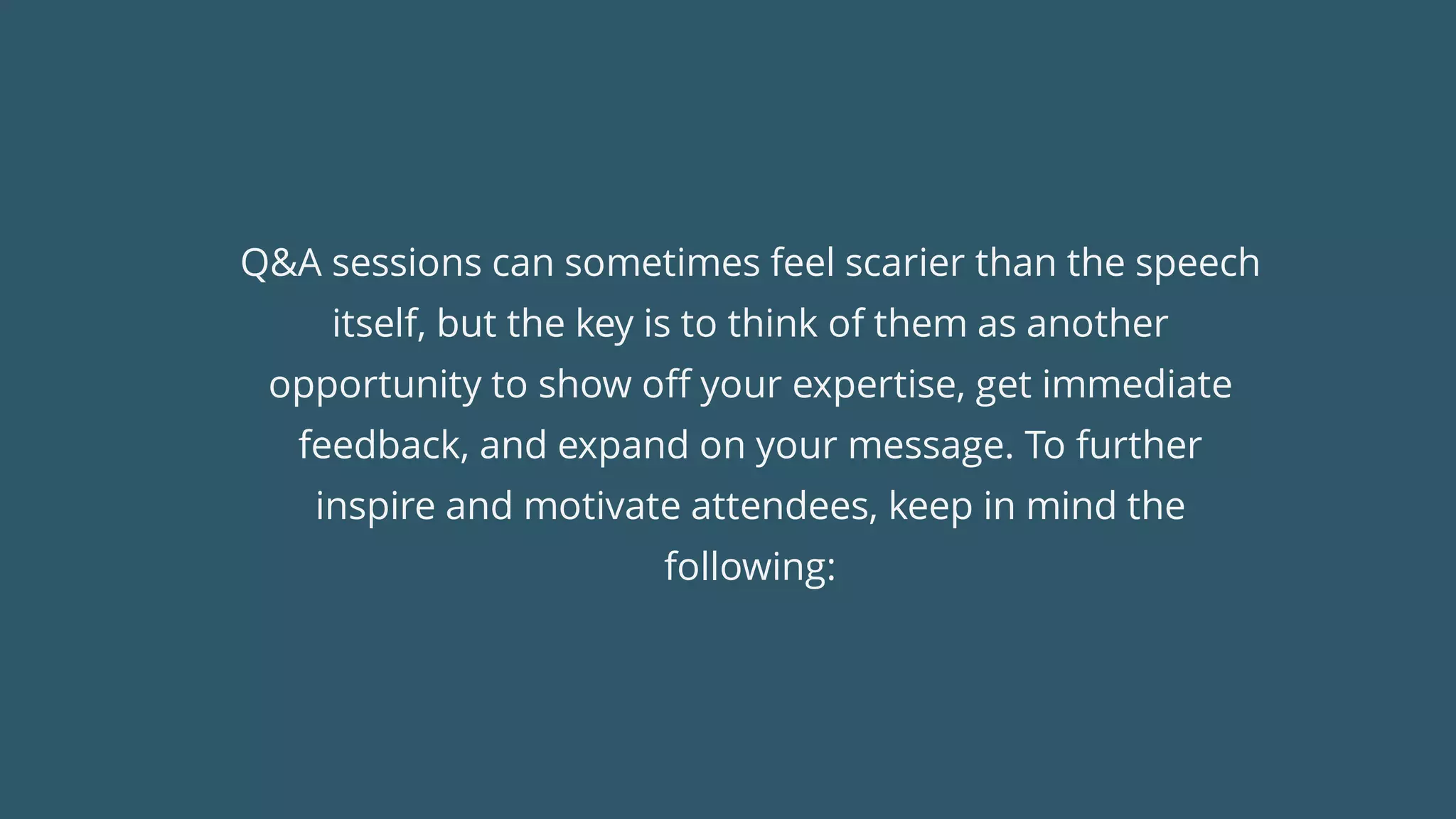 Q&A sessions can sometimes feel scarier than the speech itself, but the key is to think of them as another opportunity to show off your expertise, get immediate feedback, and expand on your message. To further inspire and motivate attendees, keep in mind the following: